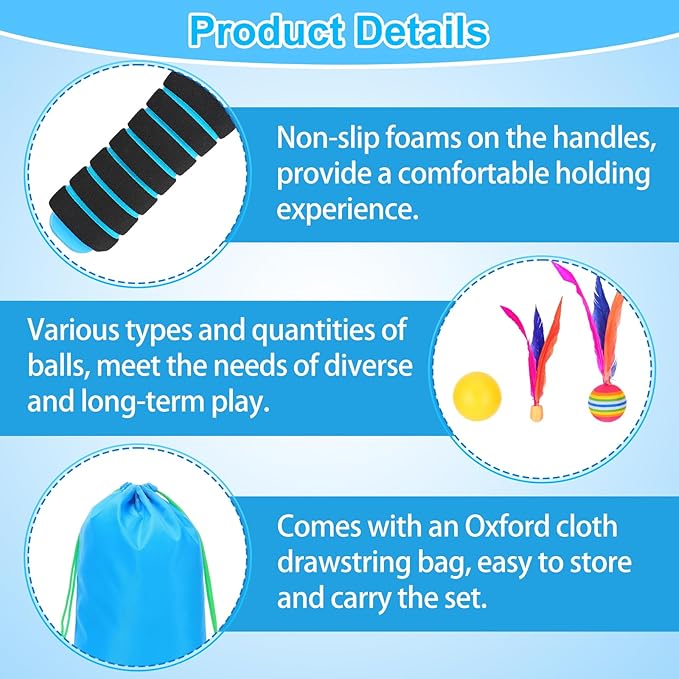 Product Details

Non-slip foams on the handles, provide a comfortable holding experience.

Various types and quantities of balls, meet the needs of diverse and long-term play.

Comes with an Oxford cloth drawstring bag, easy to store and carry the set.